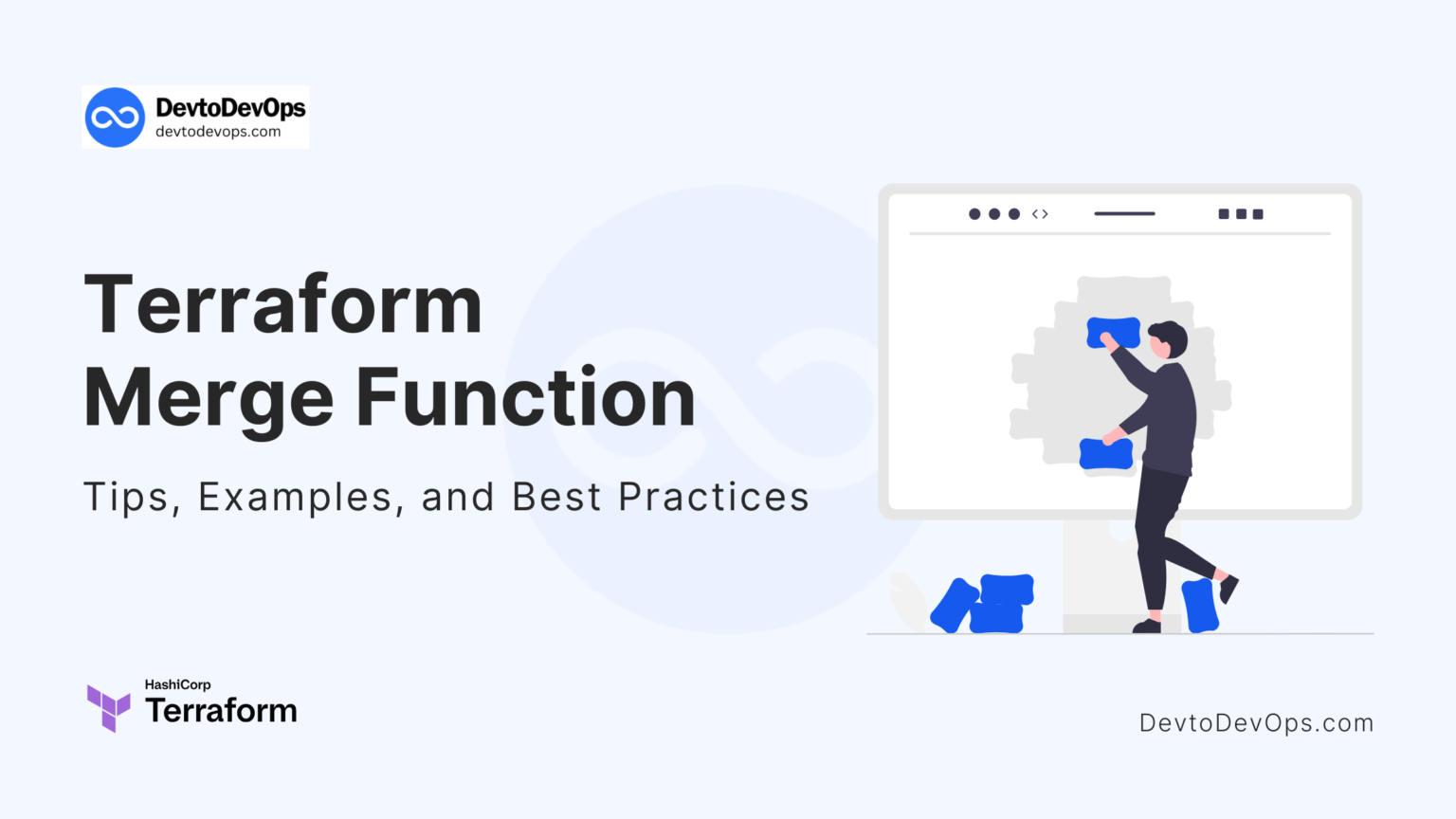 DevtoDevOps
devtodevops.com

Terraform
Merge Function

Tips, Examples, and Best Practices

HashiCorp
Terraform

DevtoDevOps.com